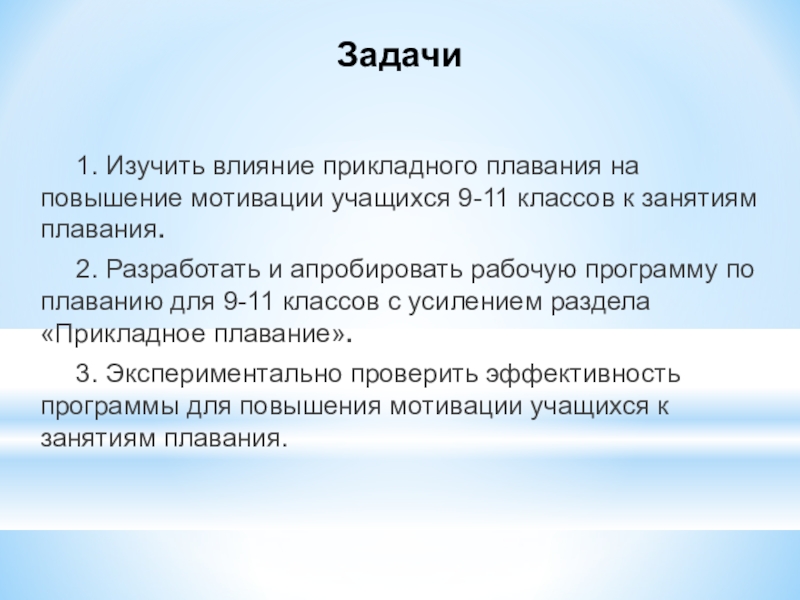 Задачи

1. Изучить влияние прикладного плавания на повышение мотивации учащихся 9-11 классов к занятиям плавания.

2. Разработать и апробировать рабочую программу по плаванию для 9-11 классов с усилением раздела «Прикладное плавание».

3. Экспериментально проверить эффективность программы для повышения мотивации учащихся к занятиям плавания.